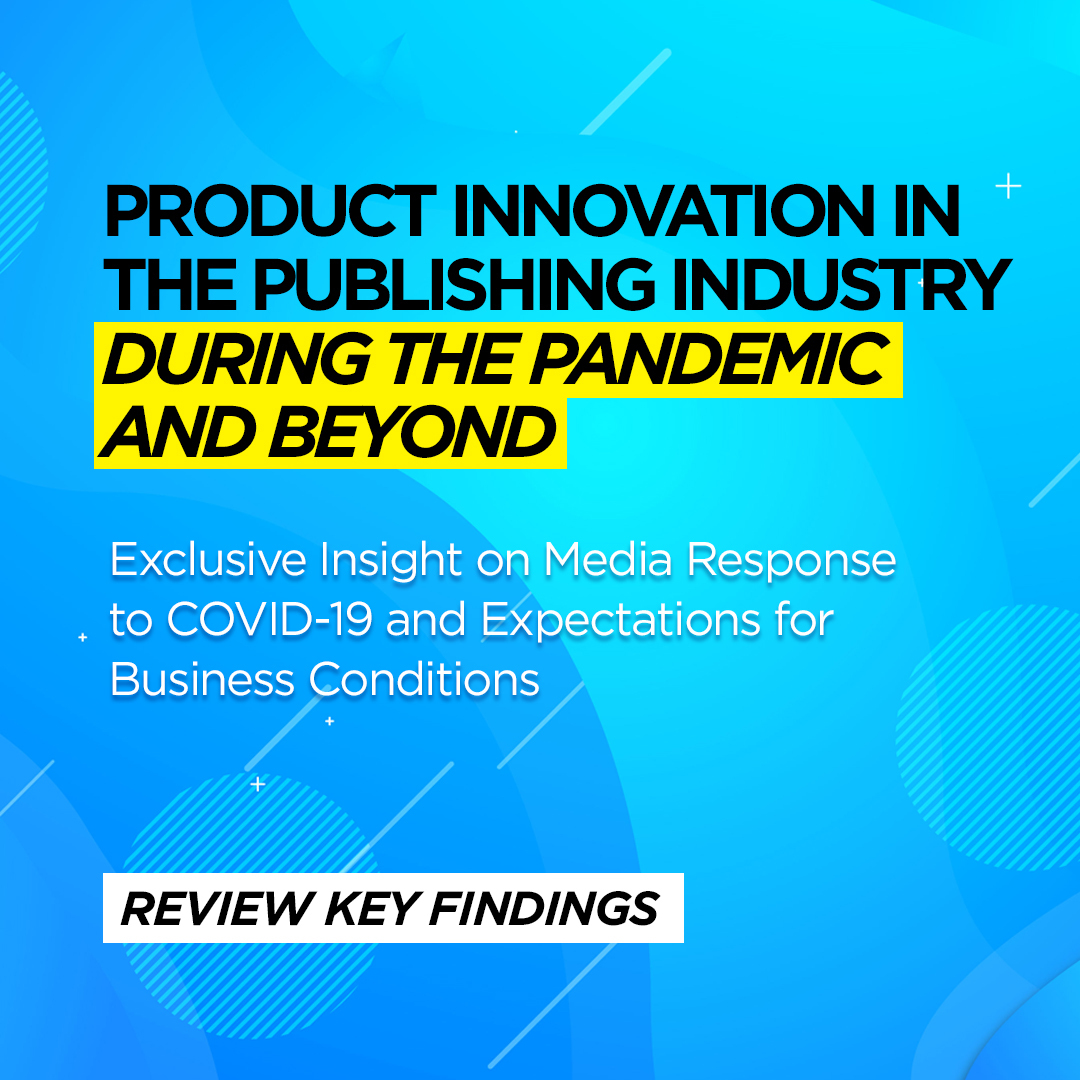 PRODUCT INNOVATION IN THE PUBLISHING INDUSTRY DURING THE PANDEMIC AND BEYOND

Exclusive Insight on Media Response to COVID-19 and Expectations for Business Conditions

REVIEW KEY FINDINGS